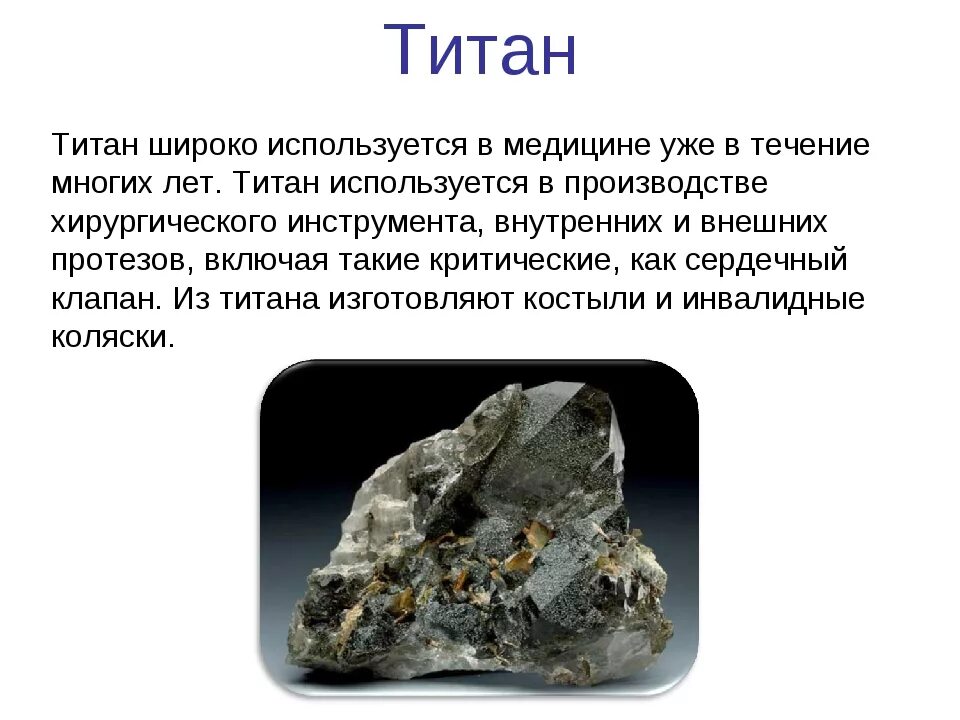 Титан

Титан широко используется в медицине уже в течение многих лет. Титан используется в производстве хирургического инструмента, внутренних и внешних протезов, включая такие критические, как сердечный клапан. Из титана изготовляют костыли и инвалидные коляски.